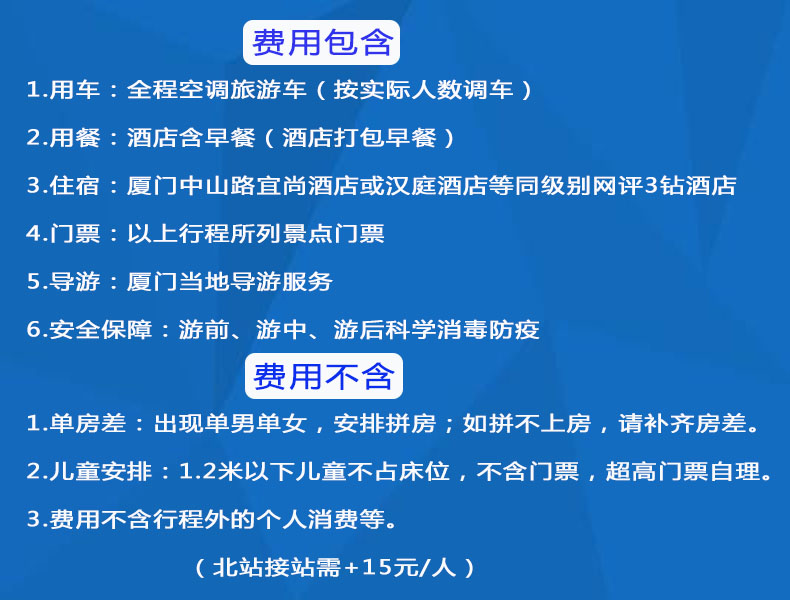 费用包含

1.用车：全程空调旅游车（按实际人数调车）

2.用餐：酒店含早餐（酒店打包早餐）

3.住宿：厦门中山路宜尚酒店或汉庭酒店等同级别网评3钻酒店

4.门票：以上行程所列景点门票

5.导游：厦门当地导游服务

6.安全保障：游前、游中、游后科学消毒防疫

费用不含

1.单房差：出现单男单女，安排拼房；如拼不上房，请补齐房差。

2.儿童安排：1.2米以下儿童不占床位，不含门票，超高门票自理。

3.费用不含行程外的个人消费等。

（北站接站需+15元/人）